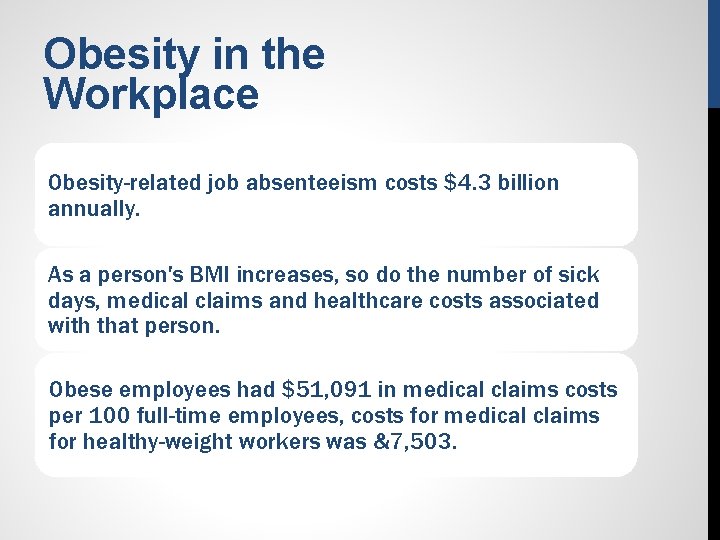 Obesity in the Workplace

Obesity-related job absenteeism costs \$4.3 billion annually.

As a person's BMI increases, so do the number of sick days, medical claims and healthcare costs associated with that person.

Obese employees had \$51,091 in medical claims costs per 100 full-time employees, costs for medical claims for healthy-weight workers was &7,503.